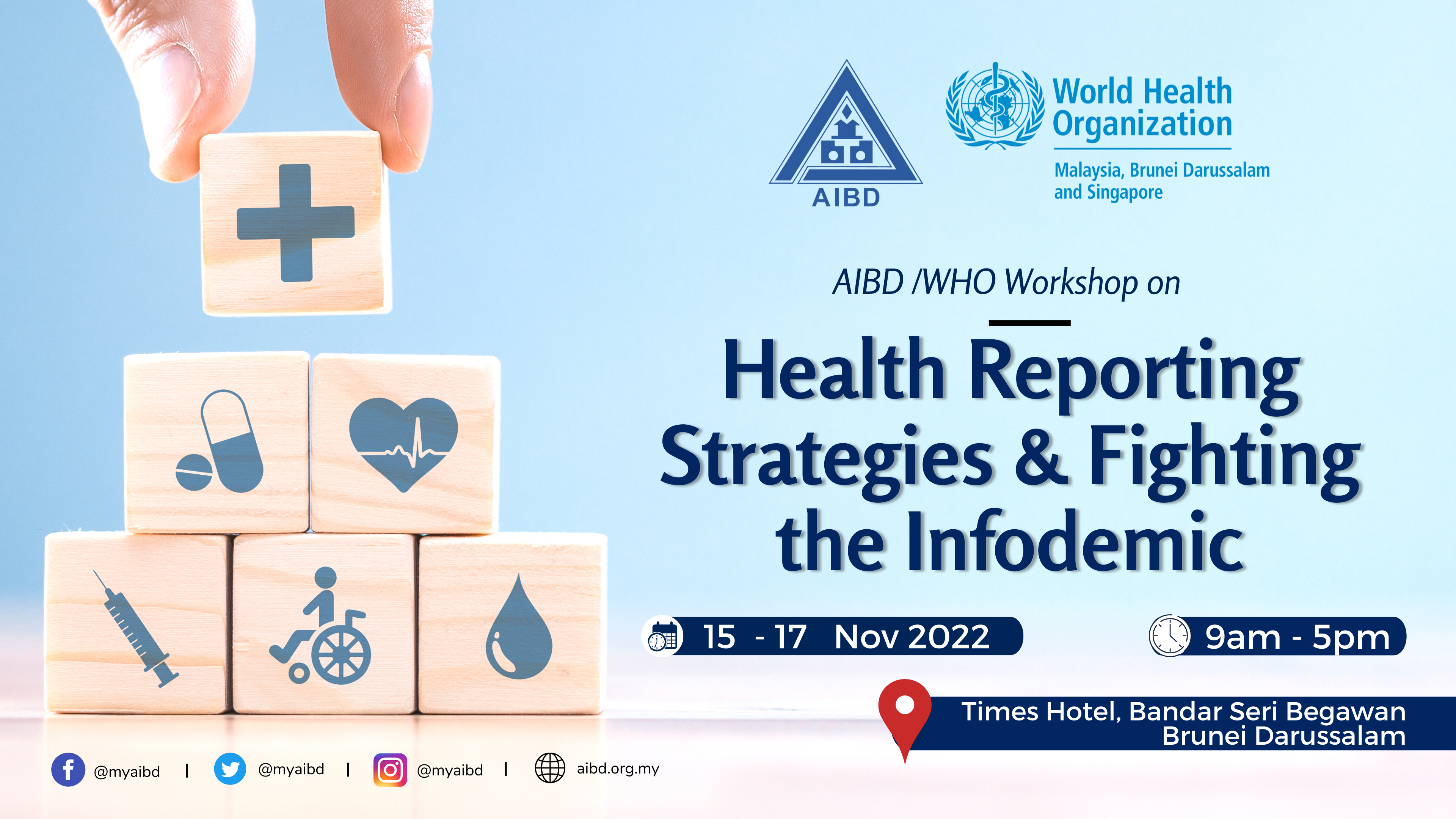 AIBD

World Health Organization

Malaysia, Brunei Darussalam and Singapore

AIBD /WHO Workshop on

Health Reporting Strategies & Fighting the Infodemic

15 - 17 Nov 2022

9am - 5pm

Times Hotel, Bandar Seri Begawan
Brunei Darussalam

@myaibd | @myaibd | @myaibd | aibd.org.my